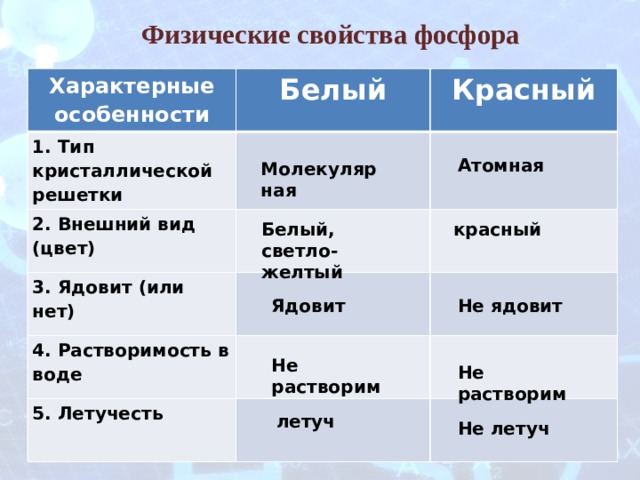 Физические свойства фосфора

| Характерные особенности | Белый | Красный |
|---|---|---|
| 1. Тип кристаллической решетки | Молекуляр ная | Атомная |
| 2. Внешний вид (цвет) | Белый, светло-желтый | красный |
| 3. Ядовит (или нет) | Ядовит | Не ядовит |
| 4. Растворимость в воде | Не растворим | Не растворим |
| 5. Летучесть | летуч | Не летуч |